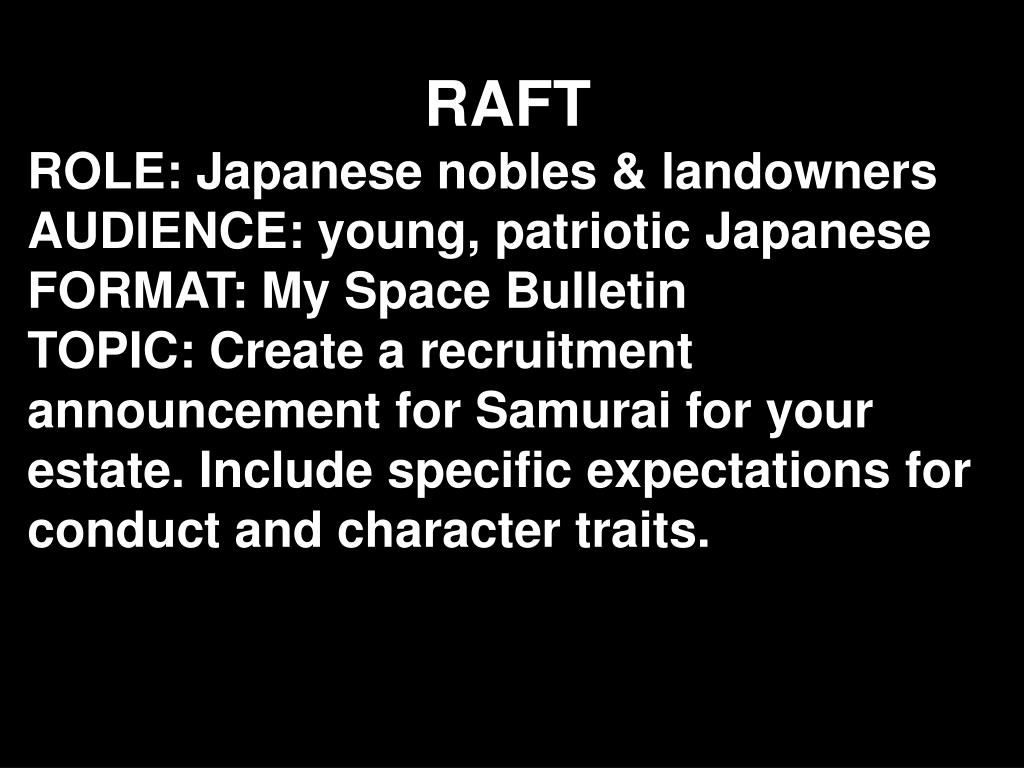 RAFT

ROLE: Japanese nobles & landowners
AUDIENCE: young, patriotic Japanese
FORMAT: My Space Bulletin
TOPIC: Create a recruitment announcement for Samurai for your estate. Include specific expectations for conduct and character traits.